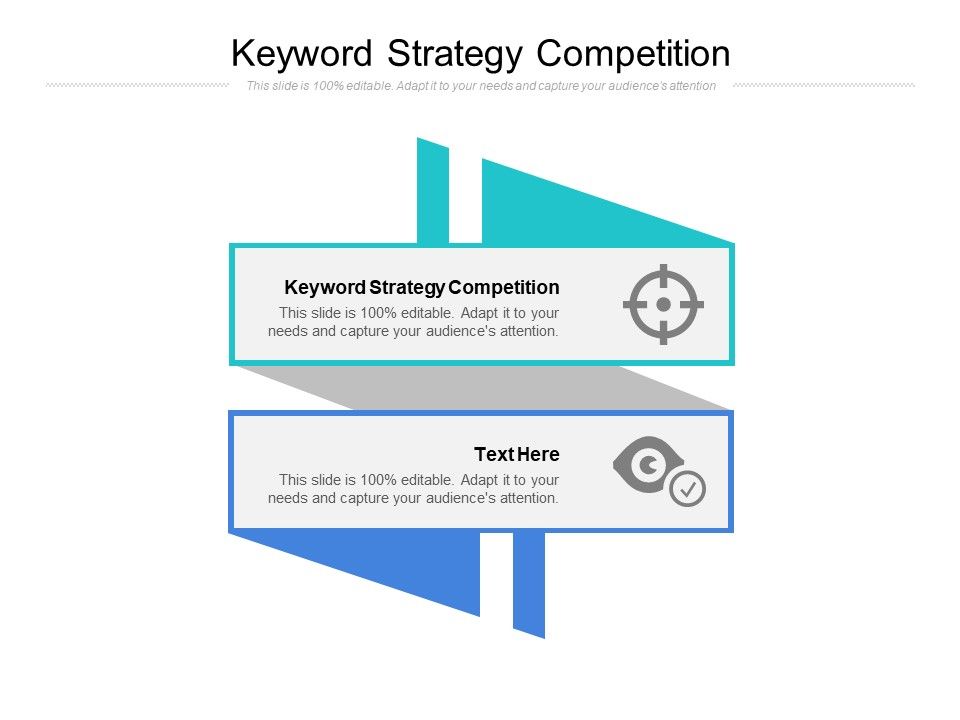 Keyword Strategy Competition

This slide is 100% editable. Adapt it to your needs and capture your audience's attention

Keyword Strategy Competition

This slide is 100% editable. Adapt it to your needs and capture your audience's attention.

Text Here

This slide is 100% editable. Adapt it to your needs and capture your audience's attention.